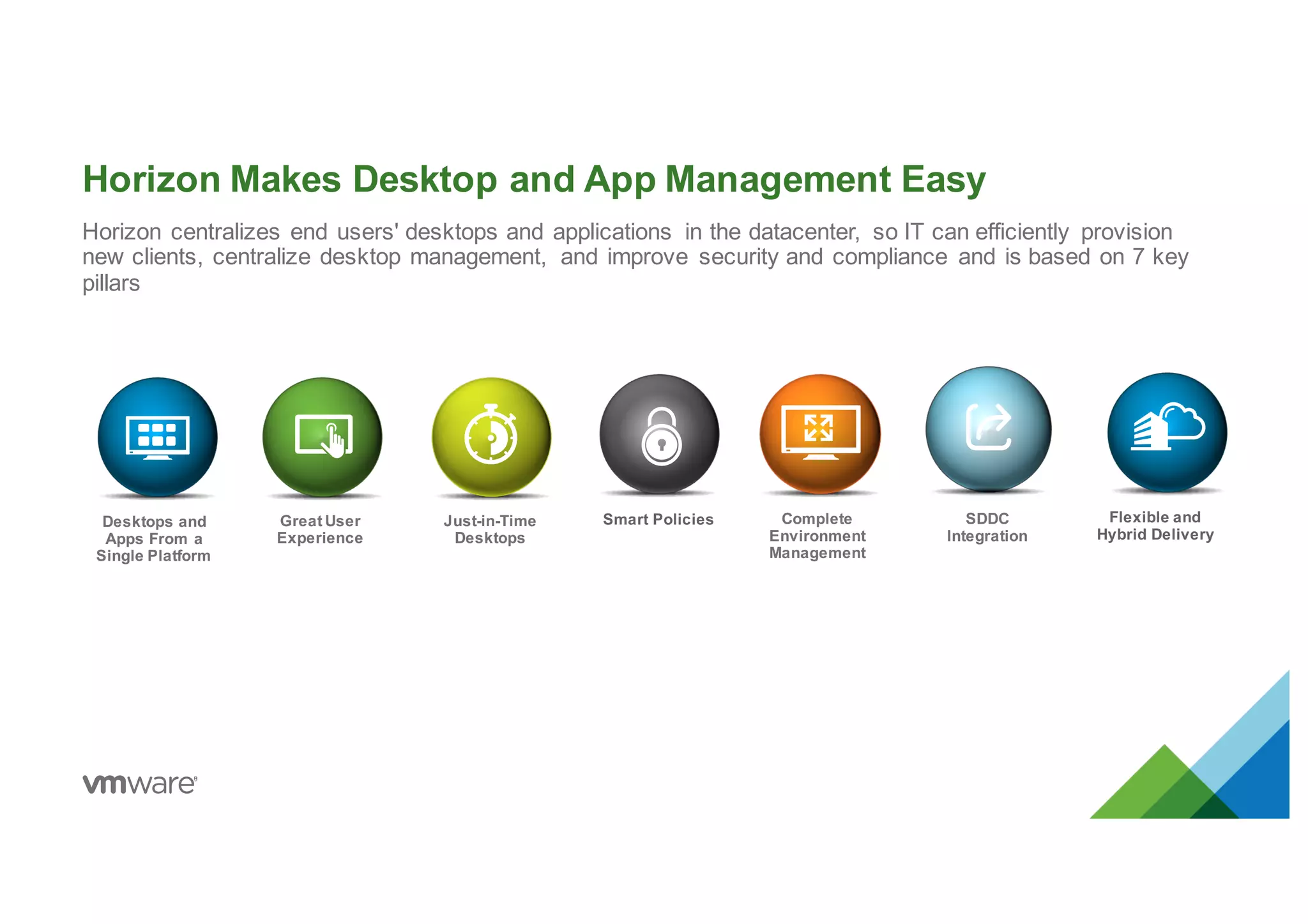 Horizon Makes Desktop and App Management Easy

Horizon centralizes end users' desktops and applications in the datacenter, so IT can efficiently provision new clients, centralize desktop management, and improve security and compliance and is based on 7 key pillars

Desktops and Apps From a Single Platform

Great User Experience

Just-in-Time Desktops

Smart Policies

Complete Environment Management

SDDC Integration

Flexible and Hybrid Delivery

vmware®